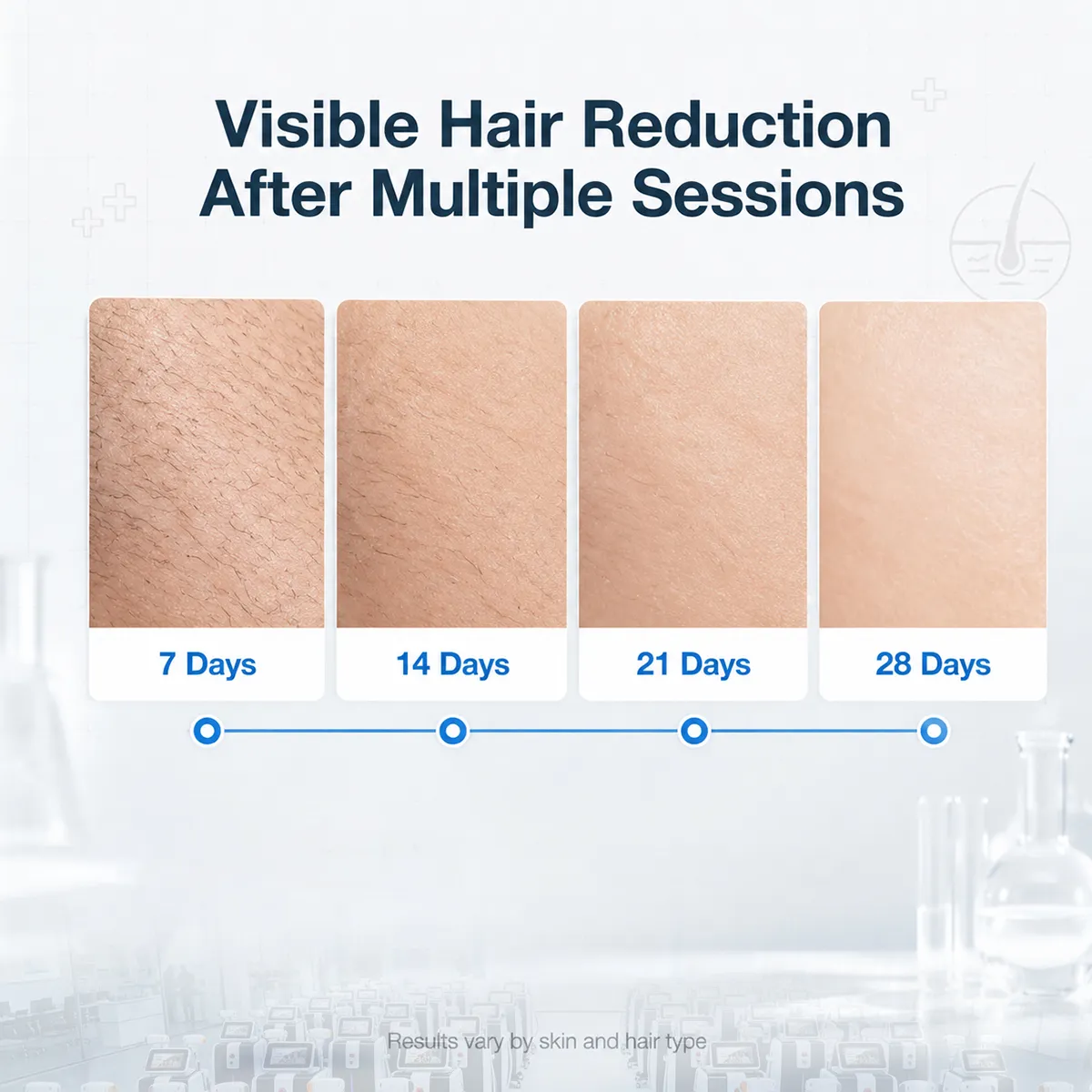 Visible Hair Reduction After Multiple Sessions

7 Days

14 Days

21 Days

28 Days

Results vary by skin and hair type